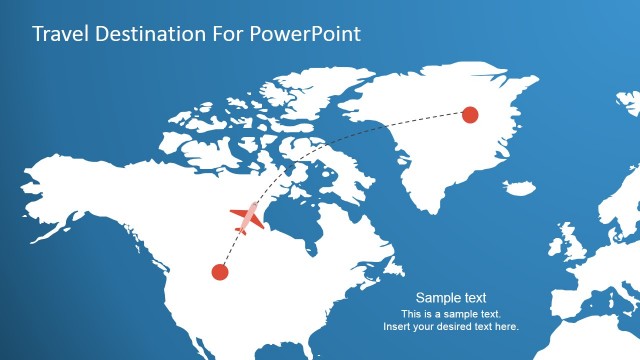 Travel Destination For PowerPoint

Sample text
This is a sample text.
Insert your desired text here.